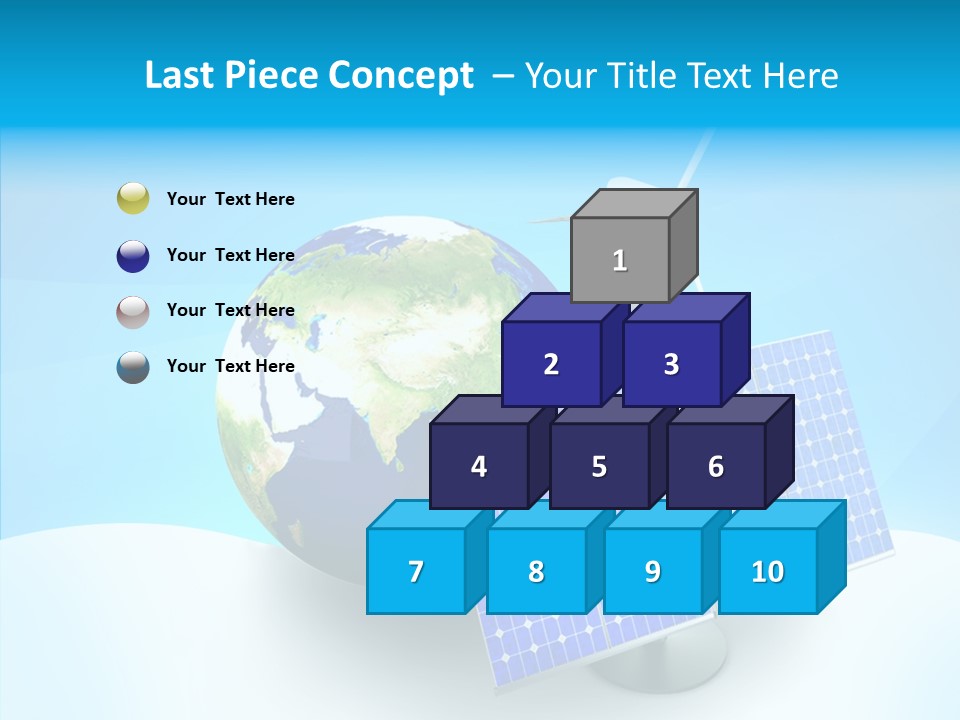 Last Piece Concept – Your Title Text Here

Your Text Here

Your Text Here

Your Text Here

Your Text Here

1

2

3

4

5

6

7

8

9

10